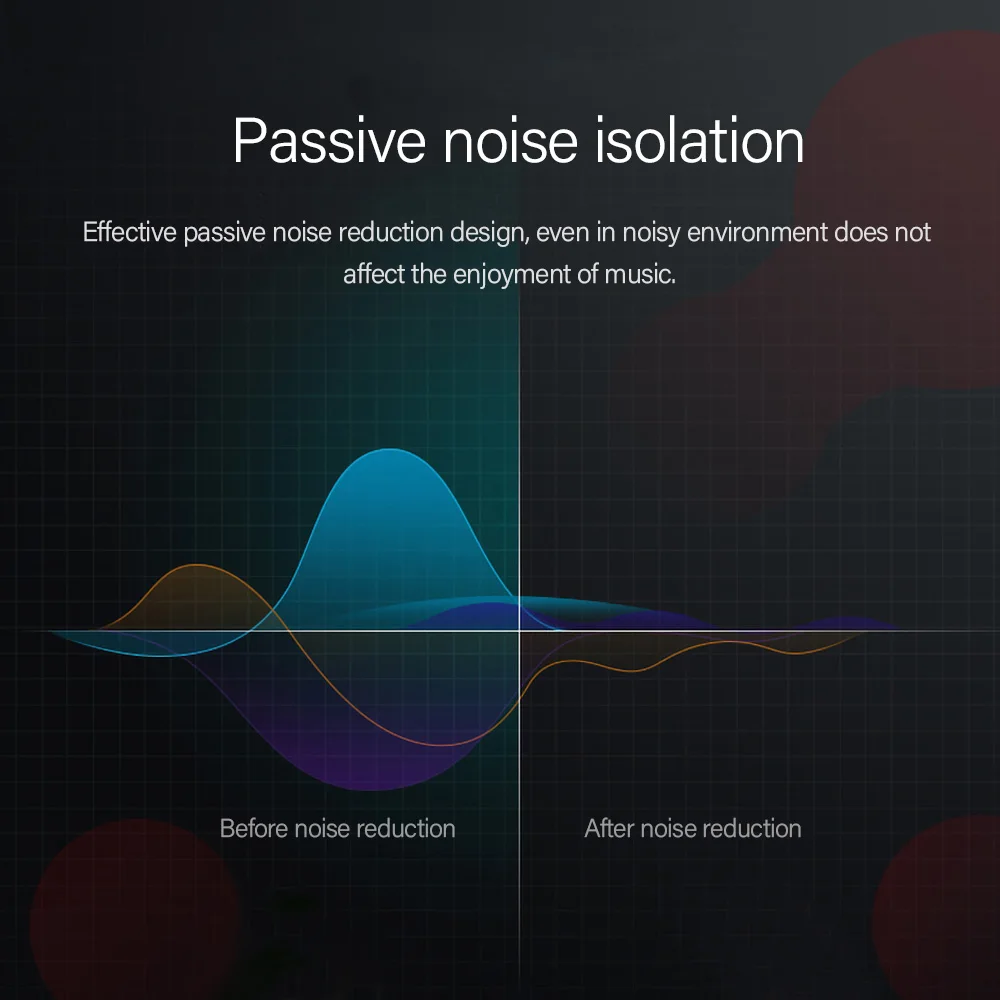 Passive noise isolation

Effective passive noise reduction design, even in noisy environment does not affect the enjoyment of music.

Before noise reduction

After noise reduction